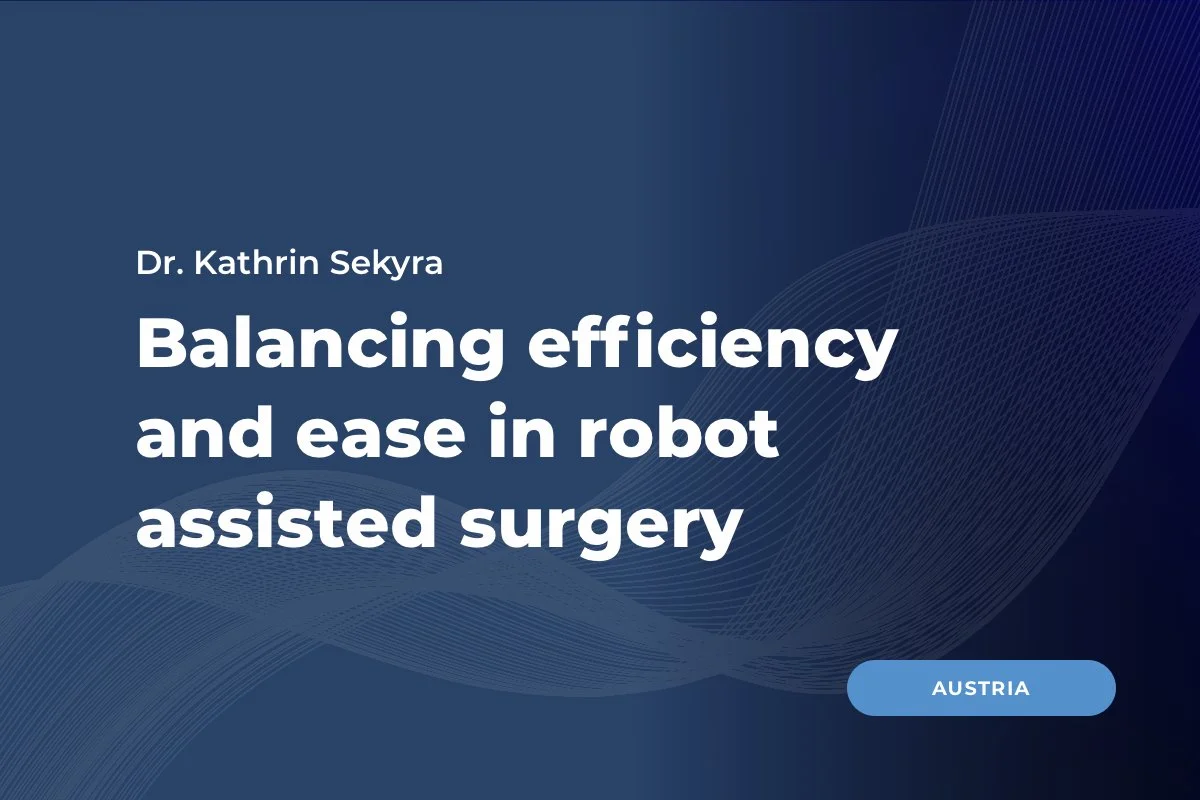 Dr. Kathrin Sekyra

Balancing efficiency and ease in robot assisted surgery

AUSTRIA